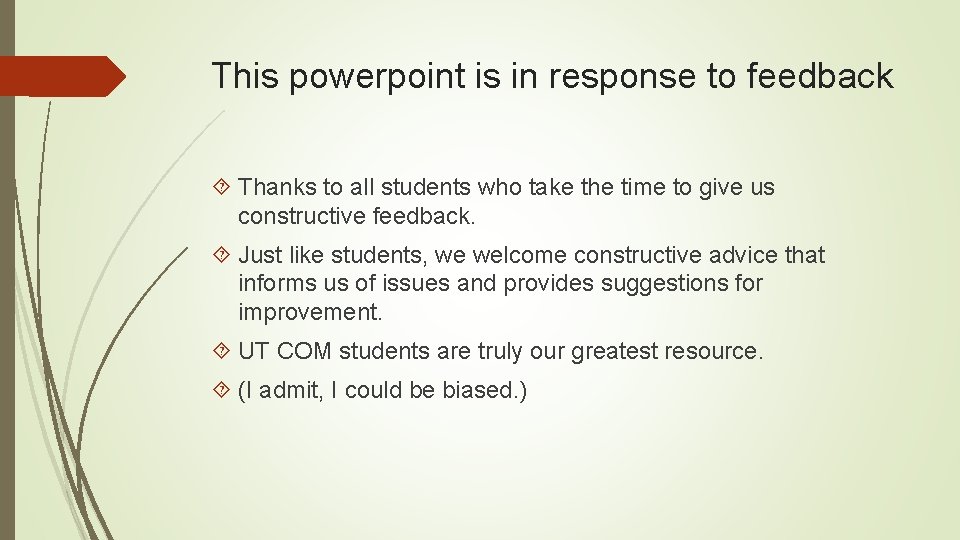 This powerpoint is in response to feedback

Thanks to all students who take the time to give us constructive feedback.

Just like students, we welcome constructive advice that informs us of issues and provides suggestions for improvement.

UT COM students are truly our greatest resource.

(I admit, I could be biased.)